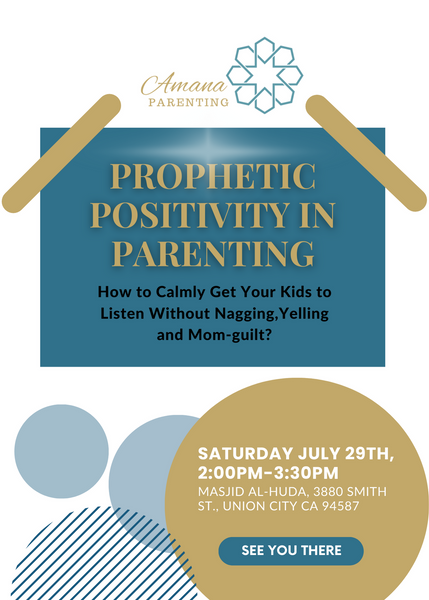 Amana
PARENTING

PROPHETIC POSITIVITY IN PARENTING

How to Calmly Get Your Kids to Listen Without Nagging,Yelling and Mom-guilt?

SATURDAY JULY 29TH, 2:00PM-3:30PM
MASJID AL-HUDA, 3880 SMITH ST., UNION CITY CA 94587

SEE YOU THERE